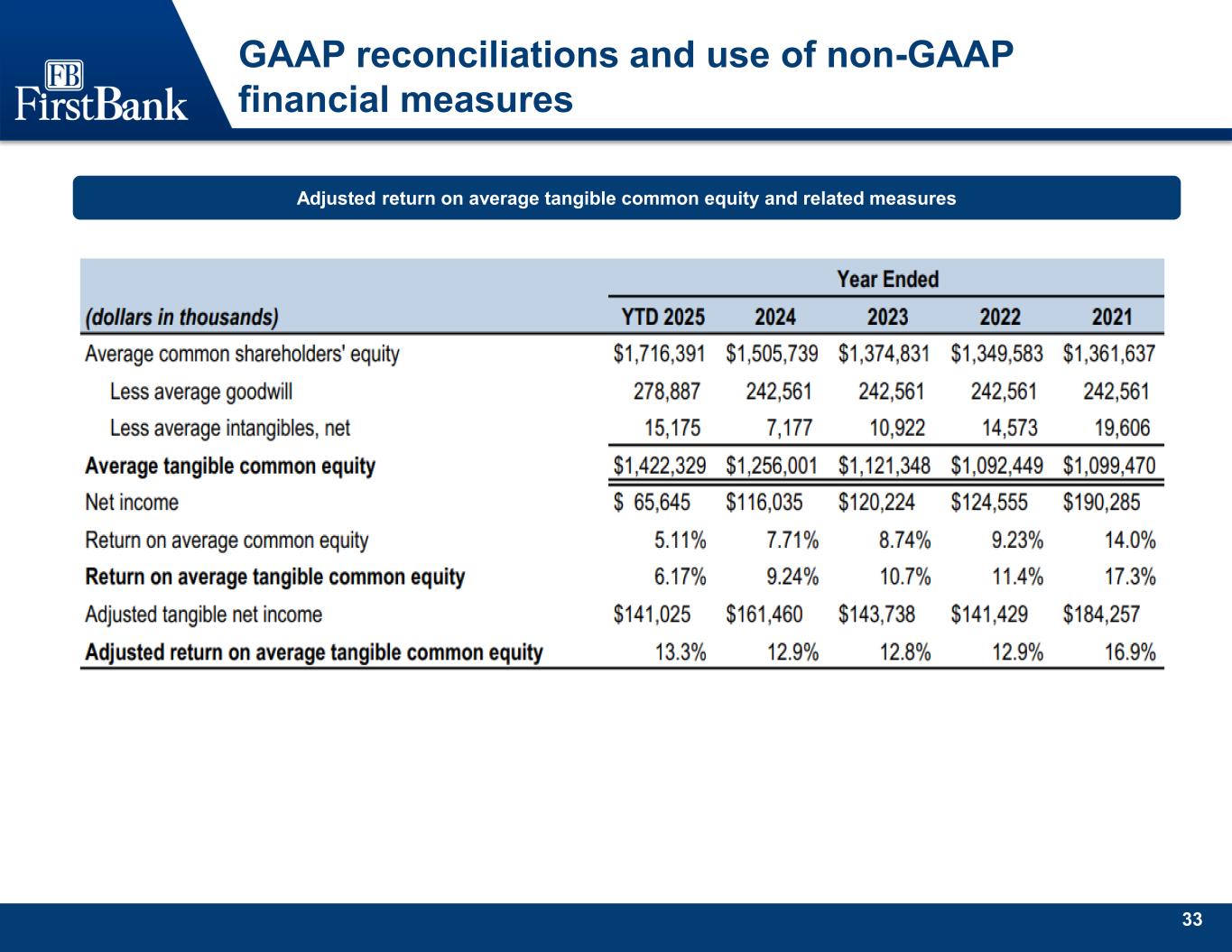 FB FirstBank

GAAP reconciliations and use of non-GAAP financial measures

Adjusted return on average tangible common equity and related measures

| | Year Ended | | | | |
|---|---|---|---|---|---|
| (dollars in thousands) | YTD 2025 | 2024 | 2023 | 2022 | 2021 |
| Average common shareholders' equity | \$1,716,391 | \$1,505,739 | \$1,374,831 | \$1,349,583 | \$1,361,637 |
| Less average goodwill | 278,887 | 242,561 | 242,561 | 242,561 | 242,561 |
| Less average intangibles, net | 15,175 | 7,177 | 10,922 | 14,573 | 19,606 |
| Average tangible common equity | \$1,422,329 | \$1,256,001 | \$1,121,348 | \$1,092,449 | \$1,099,470 |
| Net income | \$ 65,645 | \$116,035 | \$120,224 | \$124,555 | \$190,285 |
| Return on average common equity | 5.11% | 7.71% | 8.74% | 9.23% | 14.0% |
| Return on average tangible common equity | 6.17% | 9.24% | 10.7% | 11.4% | 17.3% |
| Adjusted tangible net income | \$141,025 | \$161,460 | \$143,738 | \$141,429 | \$184,257 |
| Adjusted return on average tangible common equity | 13.3% | 12.9% | 12.8% | 12.9% | 16.9% |

33